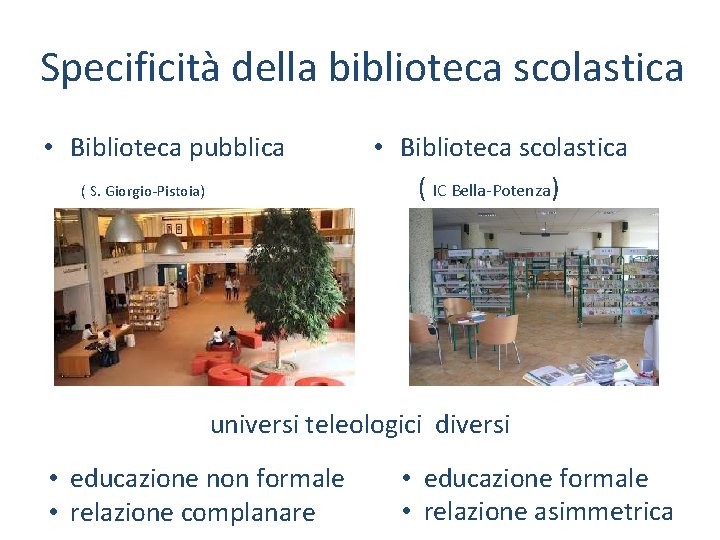 Specificità della biblioteca scolastica

• Biblioteca pubblica

( S. Giorgio-Pistoia)

• Biblioteca scolastica

( IC Bella-Potenza)

universi teleologici diversi

• educazione non formale
• relazione complanare

• educazione formale
• relazione asimmetrica